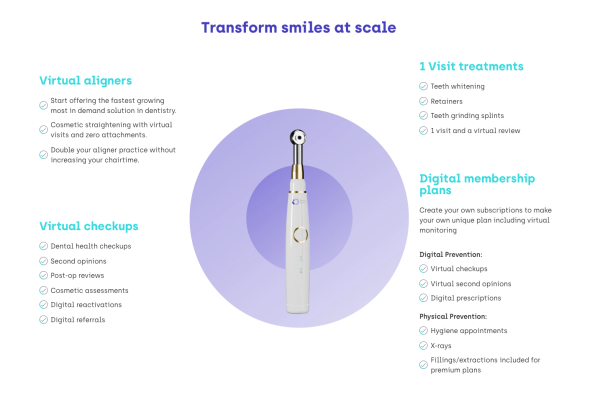 Transform smiles at scale

Virtual aligners

Start offering the fastest growing most in demand solution in dentistry.

Cosmetic straightening with virtual visits and zero attachments.

Double your aligner practice without increasing your chairtime.

Virtual checkups

Dental health checkups

Second opinions

Post-op reviews

Cosmetic assessments

Digital reactivations

Digital referrals

1 Visit treatments

Teeth whitening

Retainers

Teeth grinding splints

1 visit and a virtual review

Digital membership plans

Create your own subscriptions to make your own unique plan including virtual monitoring

Digital Prevention:

Virtual checkups

Virtual second opinions

Digital prescriptions

Physical Prevention:

Hygiene appointments

X-rays

Fillings/extractions included for premium plans